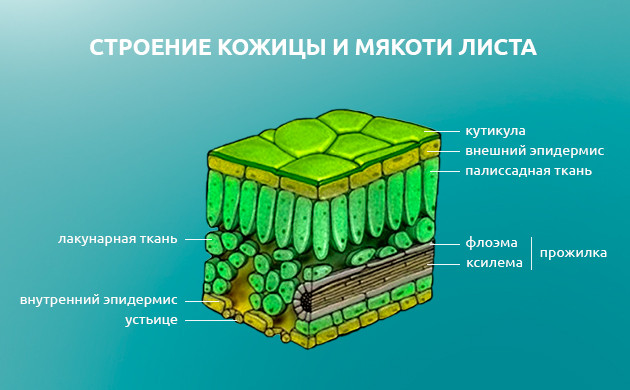 СТРОЕНИЕ КОЖИЦЫ И МЯКОТИ ЛИСТА

кутикула
внешний эпидермис
палиссадная ткань

лакунарная ткань

флоэма
ксилема
прожилка

внутренний эпидермис
устьице